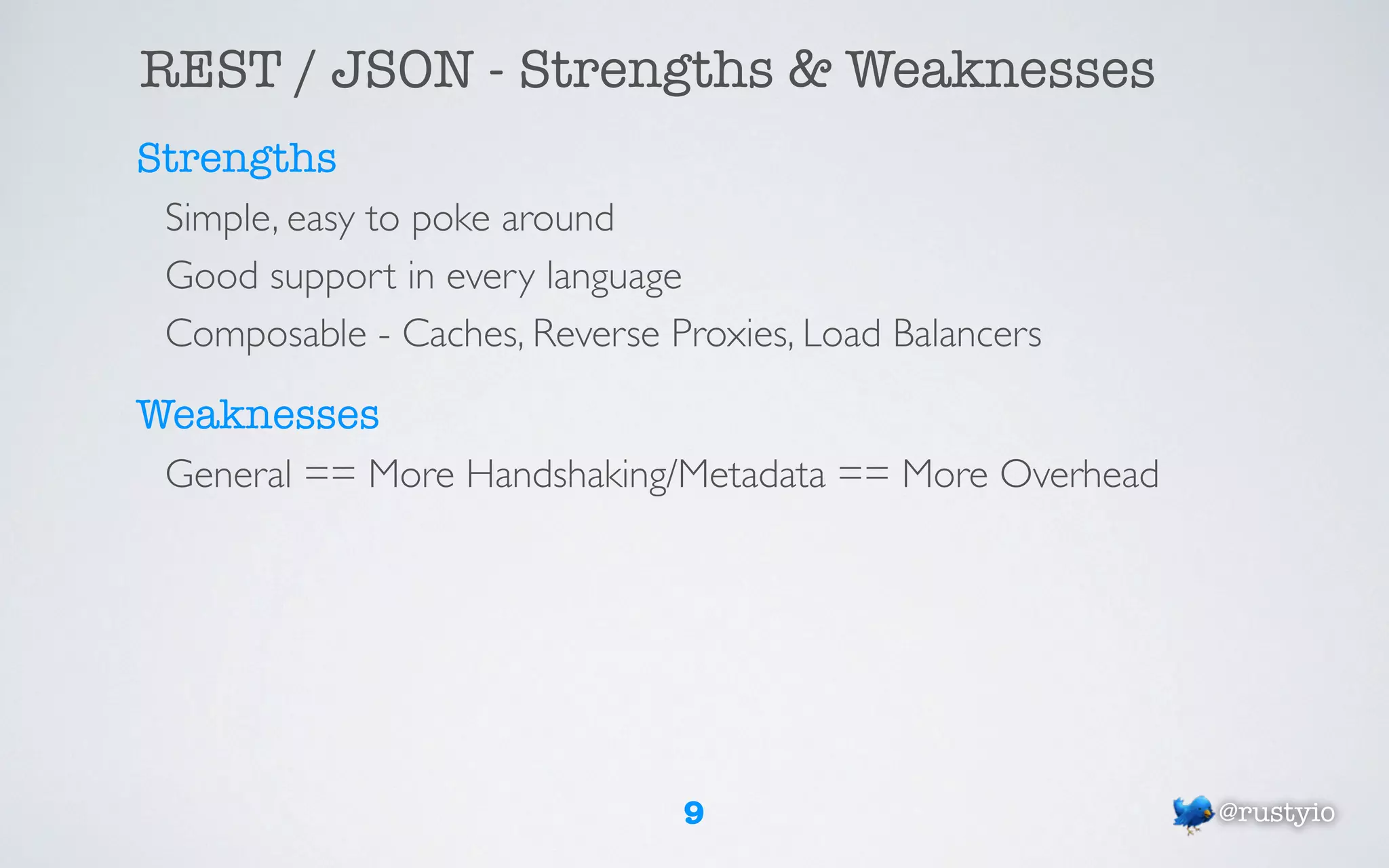 REST / JSON - Strengths & Weaknesses

Strengths

Simple, easy to poke around

Good support in every language

Composable - Caches, Reverse Proxies, Load Balancers

Weaknesses

General == More Handshaking/Metadata == More Overhead

9

@rustyio